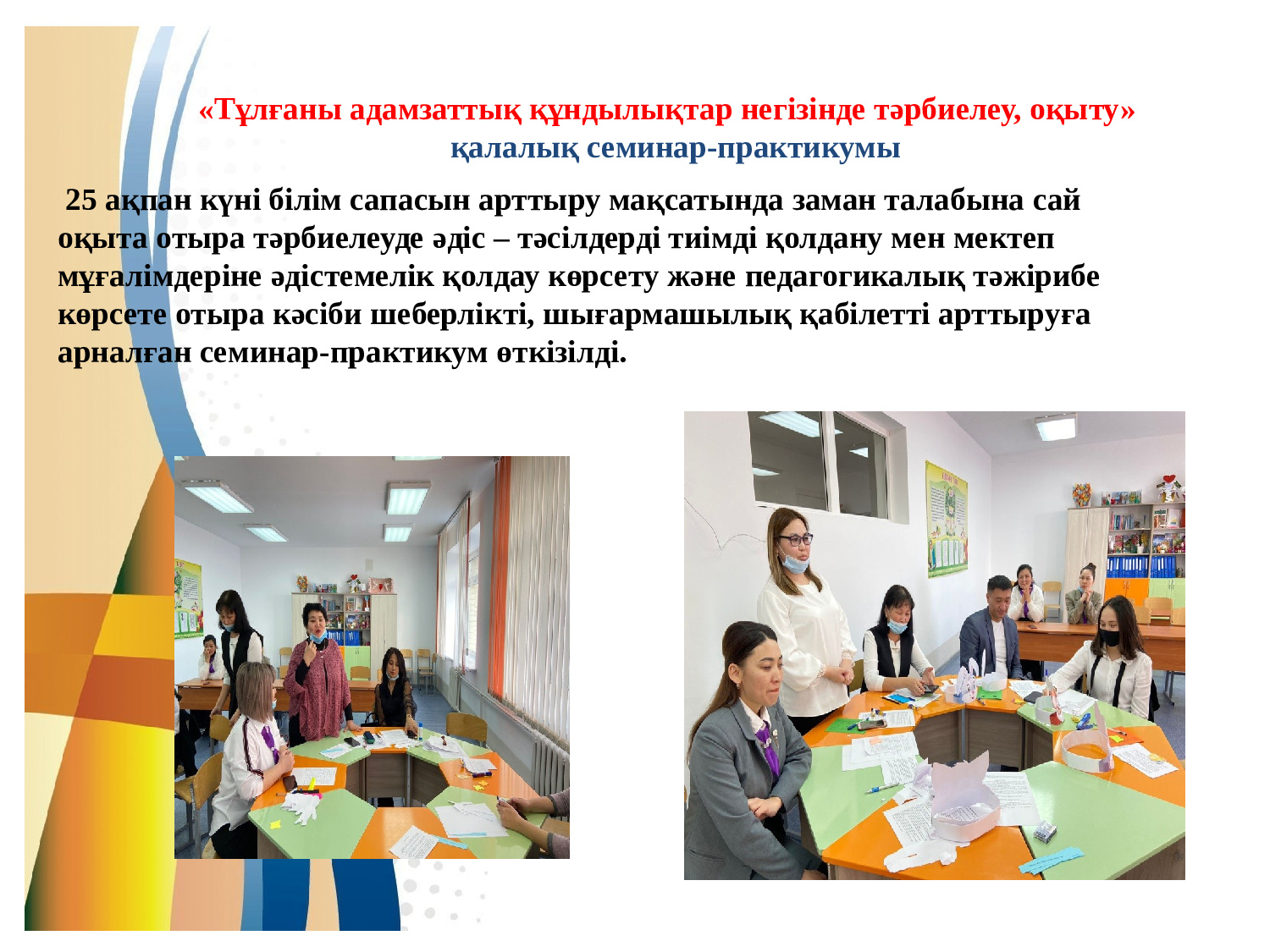 «Тұлғаны адамзаттық құндылықтар негізінде тәрбиелеу, оқыту»
қалалық семинар-практикумы

25 ақпан күні білім сапасын арттыру мақсатында заман талабына сай оқыта отыра тәрбиелеуде әдіс – тәсілдерді тиімді қолдану мен мектеп мұғалімдеріне әдістемелік қолдау көрсету және педагогикалық тәжірибе көрсете отыра кәсіби шеберлікті, шығармашылық қабілетті арттыруға арналған семинар-практикум өткізілді.